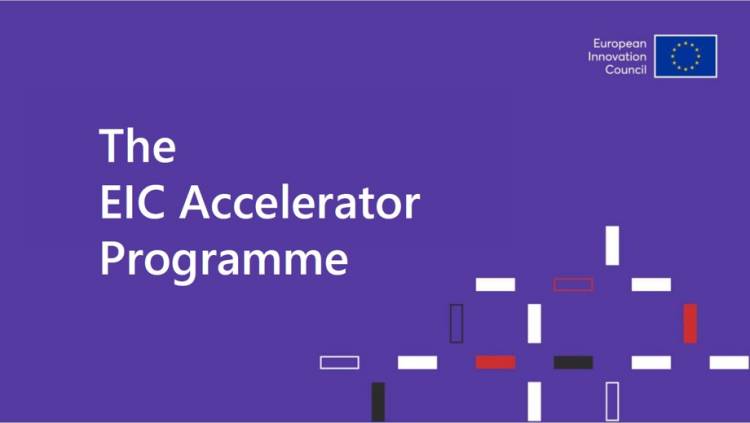 European Innovation Council

The EIC Accelerator Programme